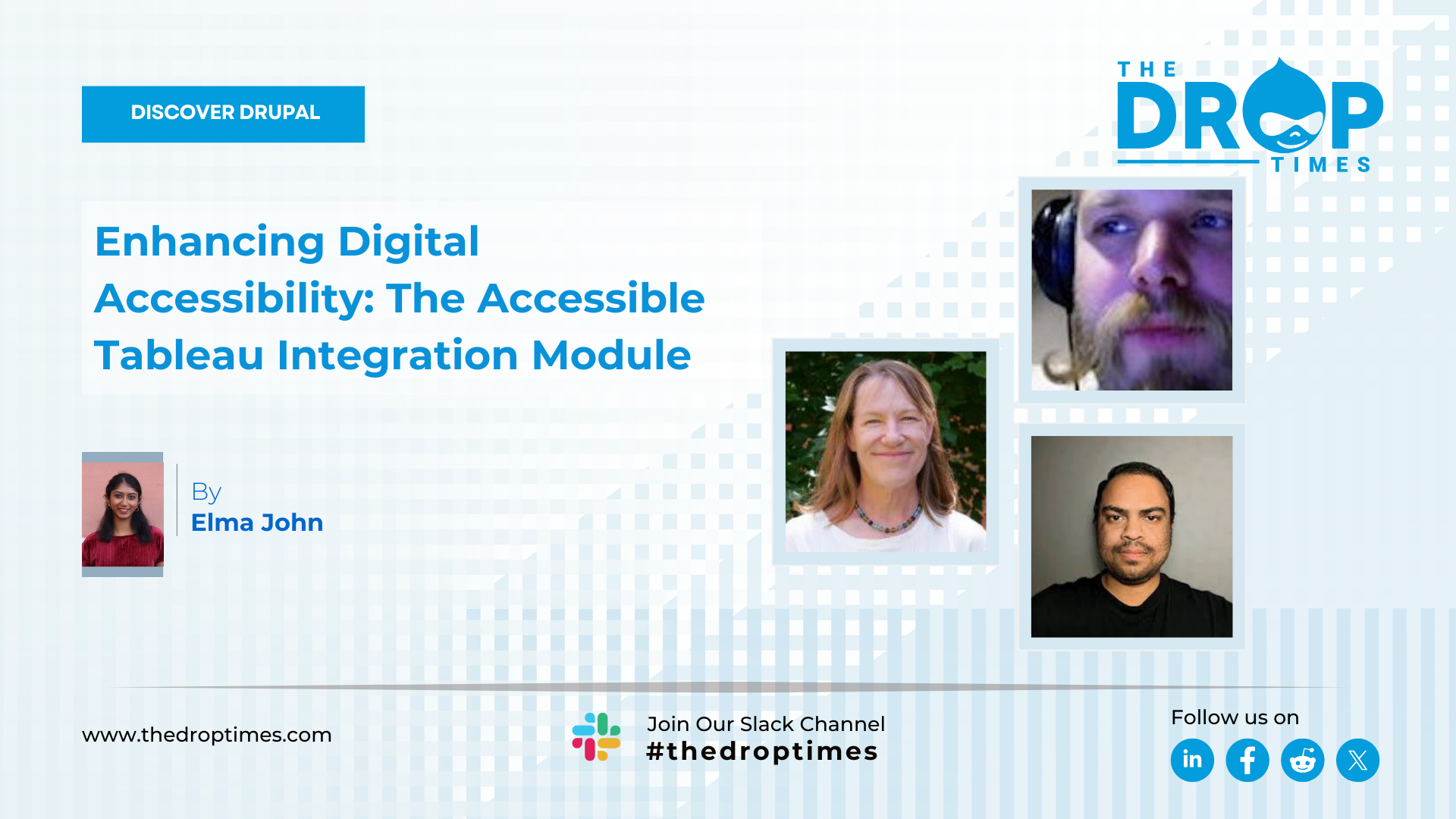 DISCOVER DRUPAL

THE DROP TIMES

Enhancing Digital Accessibility: The Accessible Tableau Integration Module

By
Elma John

www.thedroptimes.com

Join Our Slack Channel
#thedroptimes

Follow us on